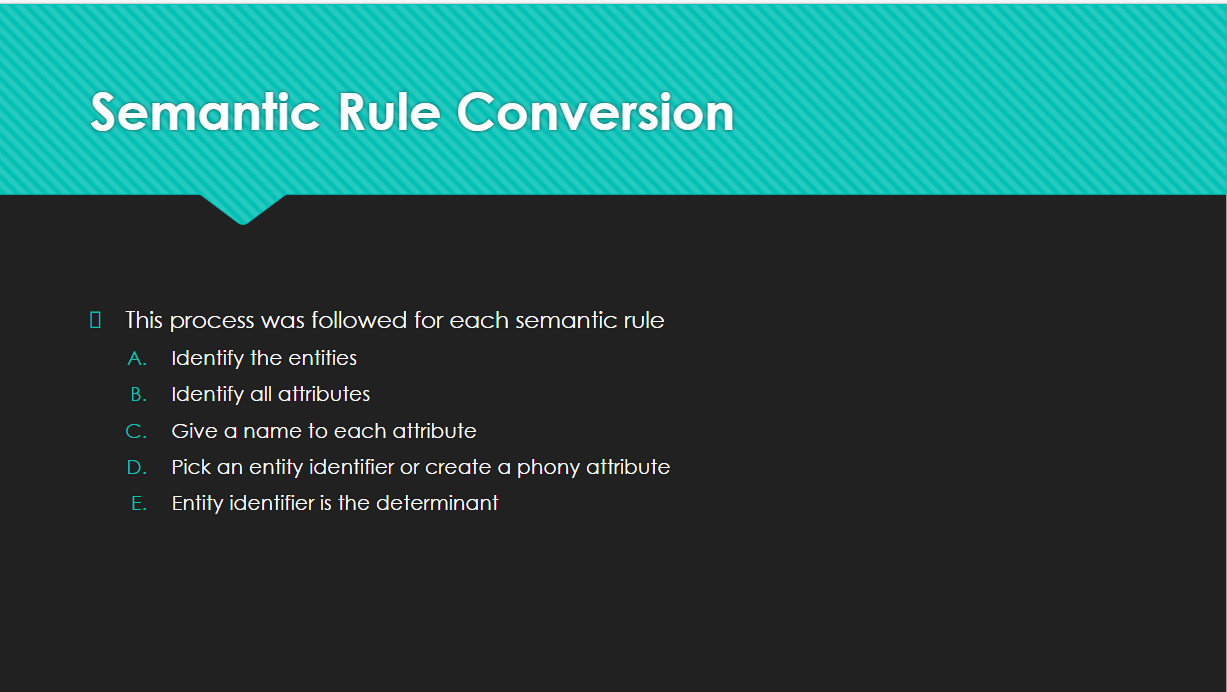 Semantic Rule Conversion

This process was followed for each semantic rule
A. Identify the entities
B. Identify all attributes
C. Give a name to each attribute
D. Pick an entity identifier or create a phony attribute
E. Entity identifier is the determinant